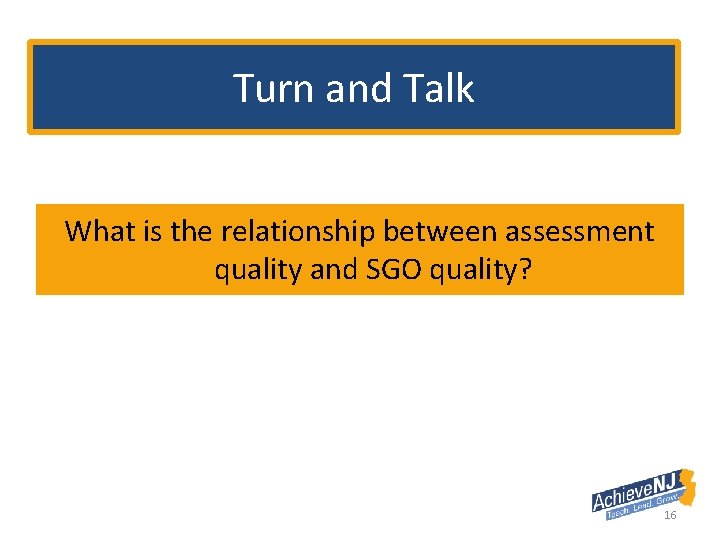 Turn and Talk

What is the relationship between assessment quality and SGO quality?

AchieveNJ
Teach. Lead. Grow.

16